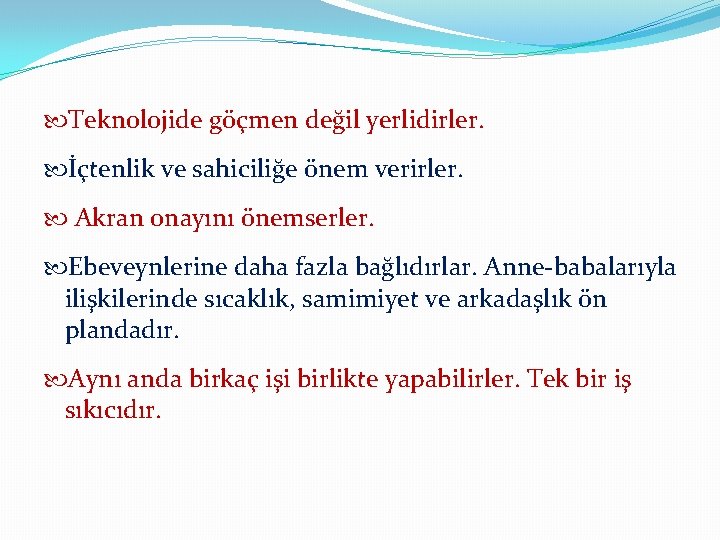 Teknolojide göçmen değil yerlidirler.

İçtenlik ve sahiciliğe önem verirler.

Akran onayını önemserler.

Ebeveynlerine daha fazla bağlıdırlar. Anne-babalarıyla ilişkilerinde sıcaklık, samimiyet ve arkadaşlık ön plandadır.

Aynı anda birkaç işi birlikte yapabilirler. Tek bir iş sıkıcıdır.